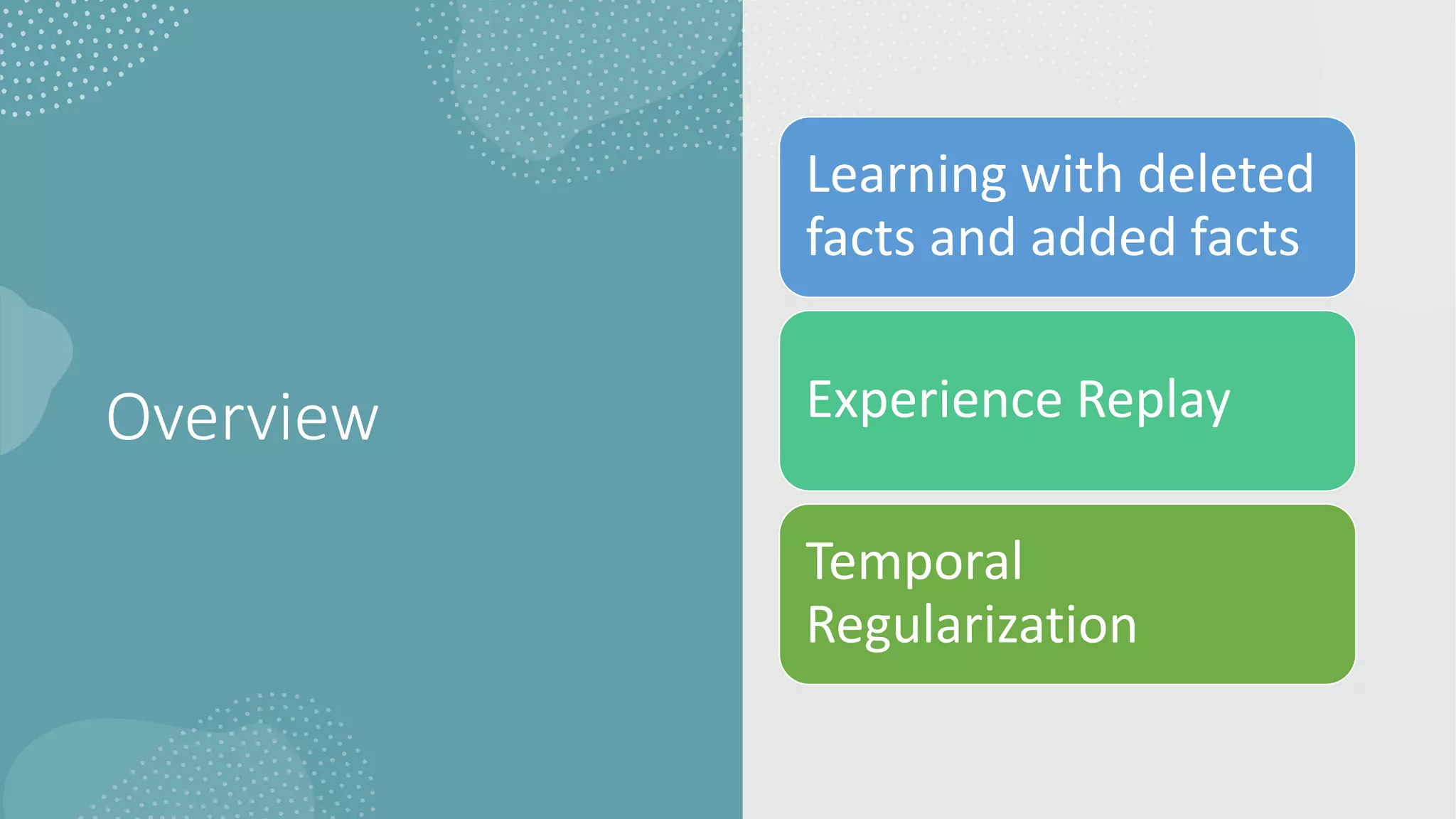 Overview

Learning with deleted facts and added facts

Experience Replay

Temporal Regularization